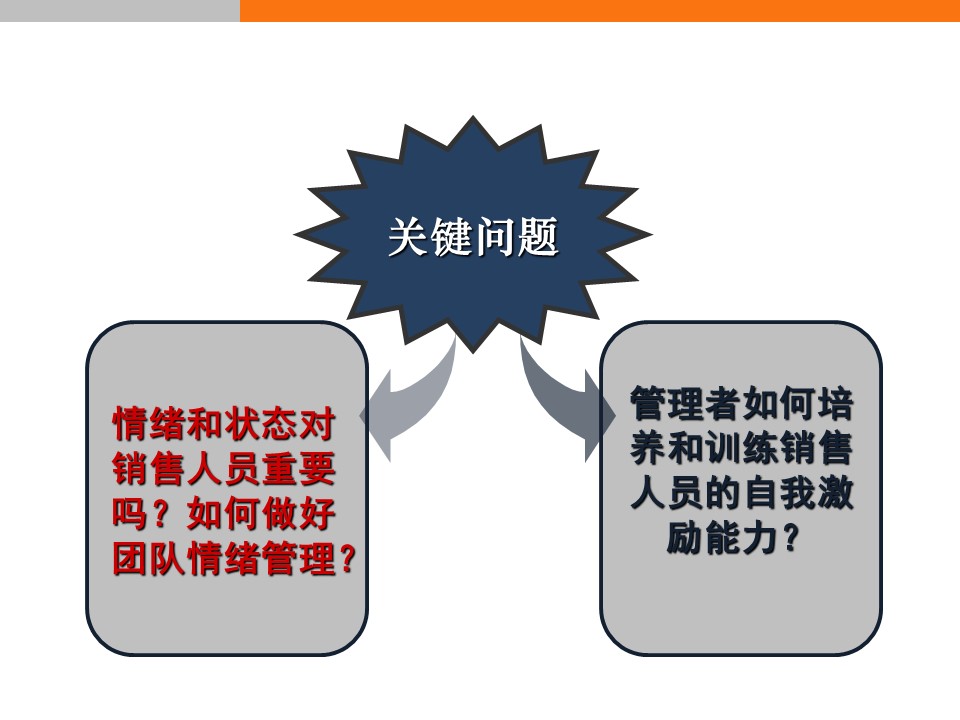 关键问题

情绪和状态对销售人员重要吗？如何做好团队情绪管理？

管理者如何培养和训练销售人员的自我激励能力？